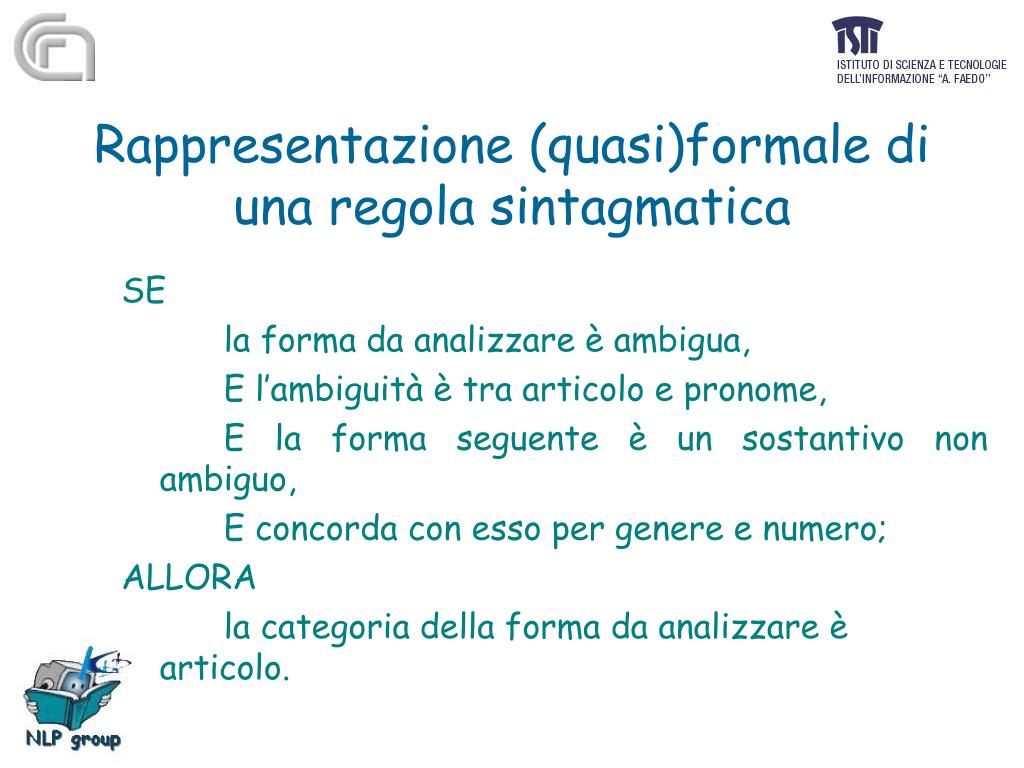 ISTI
ISTITUTO DI SCIENZA E TECNOLOGIE DELL'INFORMAZIONE "A. FAEDO"

Rappresentazione (quasi)formale di una regola sintagmatica

SE

la forma da analizzare è ambigua,

E l'ambiguità è tra articolo e pronome,

E la forma seguente è un sostantivo non ambiguo,

E concorda con esso per genere e numero;

ALLORA

la categoria della forma da analizzare è articolo.

NLP group